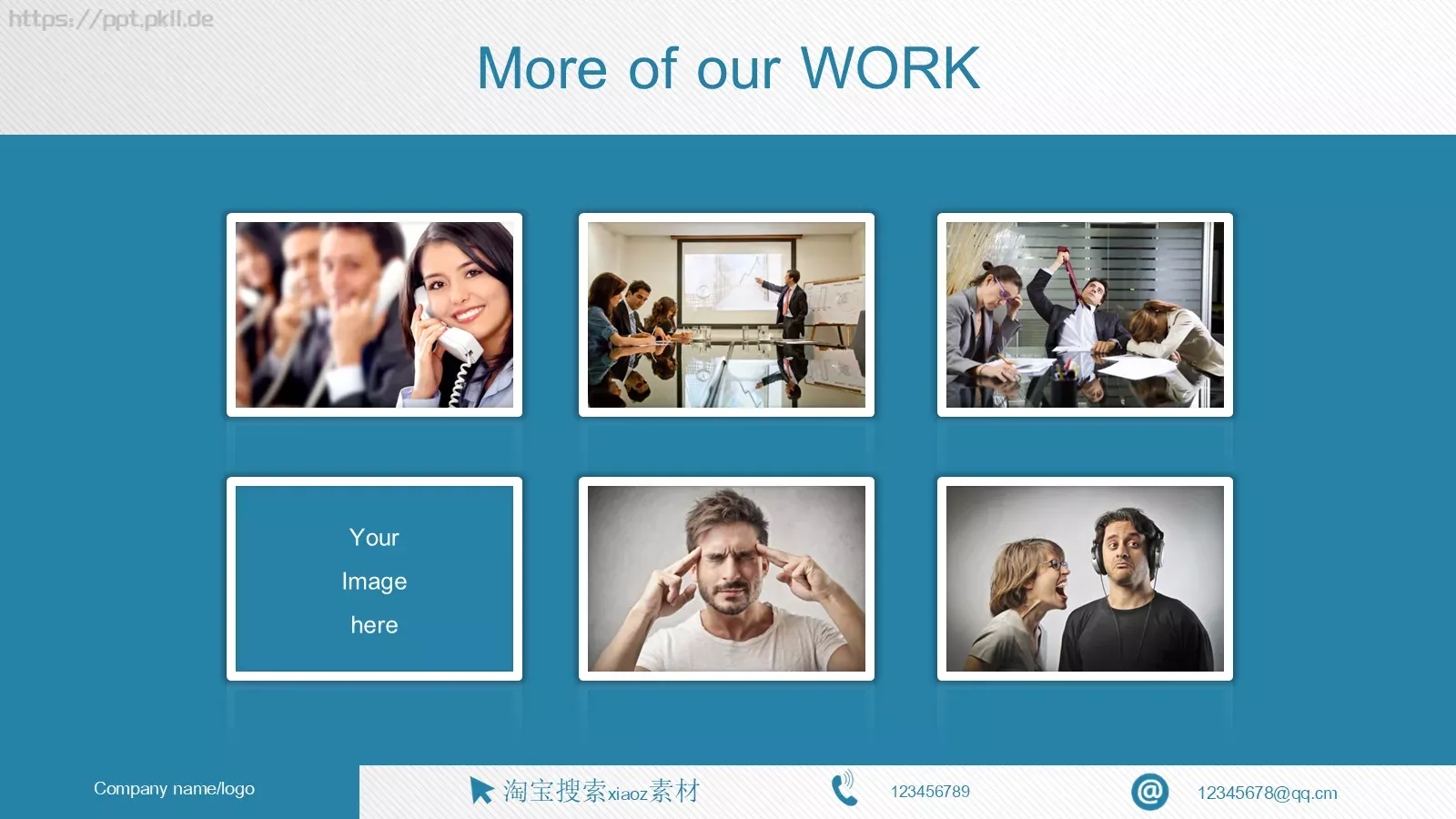 https://ppt.pkll.de

More of our WORK

Your
Image
here

Company name/logo

淘宝搜索xiaoz素材

123456789

12345678@qq.cm